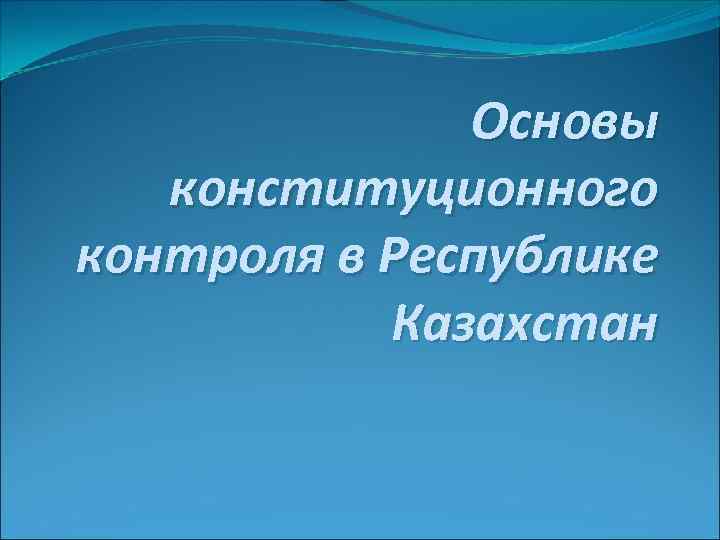 Основы конституционного контроля в Республике Казахстан